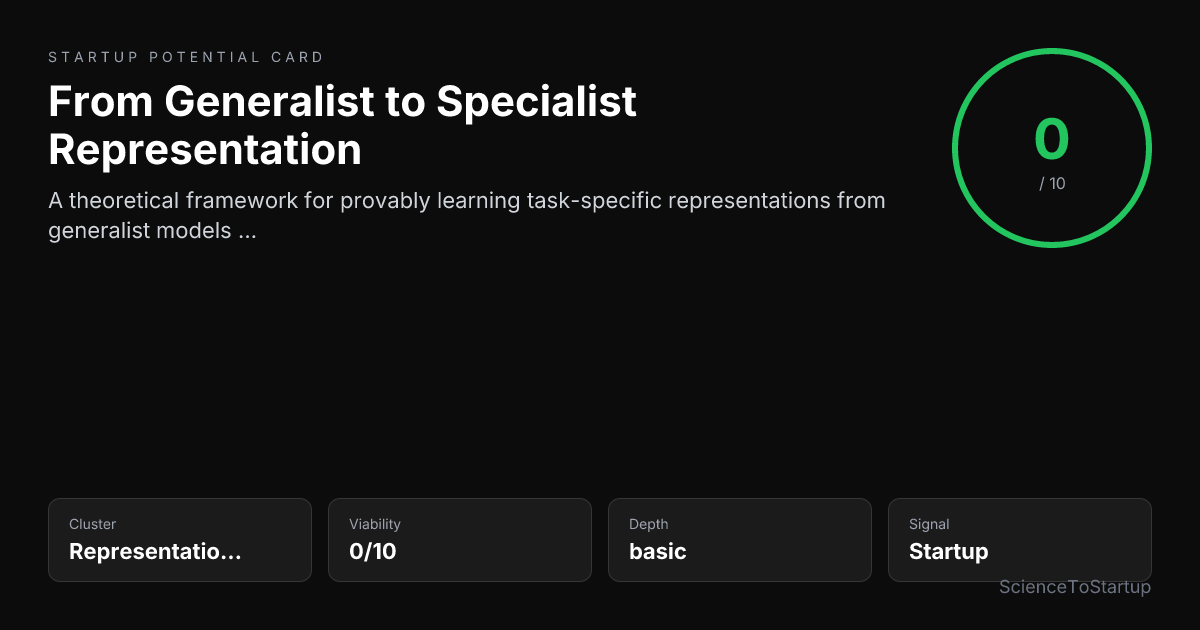 STARTUP POTENTIAL CARD

From Generalist to Specialist Representation

A theoretical framework for provably learning task-specific representations from generalist models ...

0
/ 10

Cluster
Representatio...

Viability
0/10

Depth
basic

Signal
Startup

ScienceToStartup